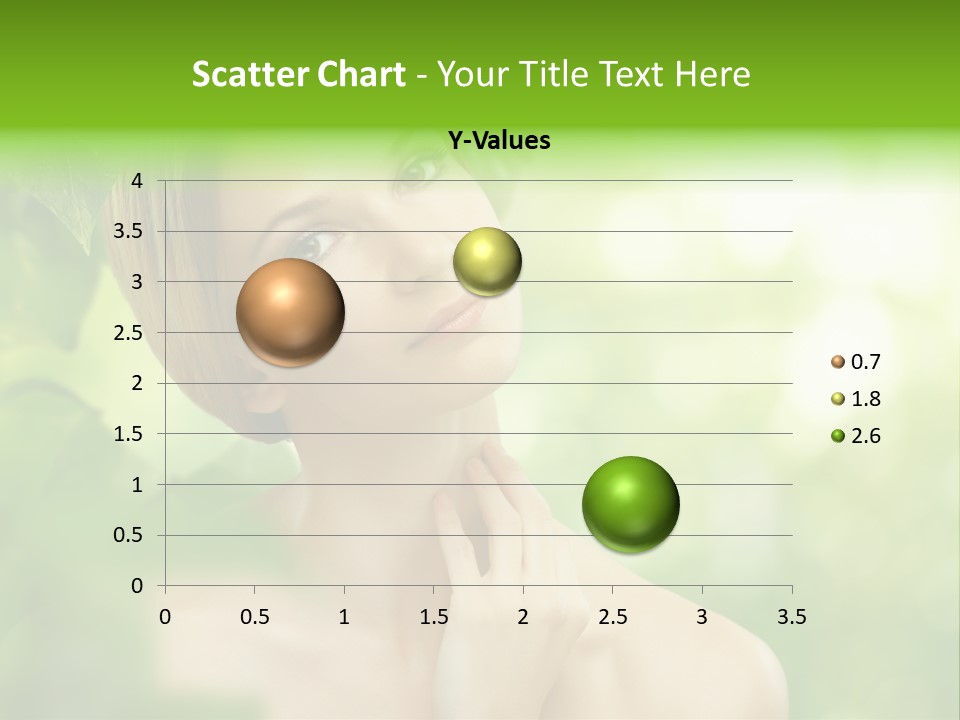 Scatter Chart - Your Title Text Here

Y-Values

4
3.5
3
2.5
2
1.5
1
0.5
0

0 0.5 1 1.5 2 2.5 3 3.5

0.7
1.8
2.6